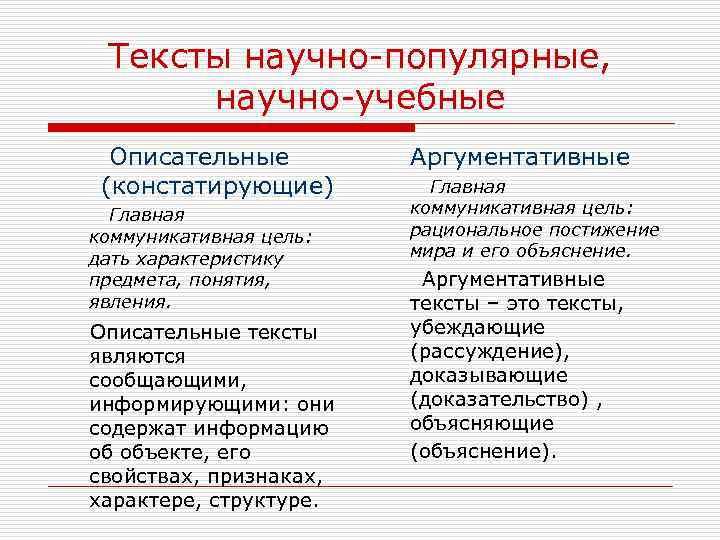 Тексты научно-популярные, научно-учебные

Описательные (констатирующие)

Главная коммуникативная цель: дать характеристику предмета, понятия, явления.

Описательные тексты являются сообщающими, информирующими: они содержат информацию об объекте, его свойствах, признаках, характере, структуре.

Аргументативные

Главная коммуникативная цель: рациональное постижение мира и его объяснение.

Аргументативные тексты – это тексты, убеждающие (рассуждение), доказывающие (доказательство) , объясняющие (объяснение).